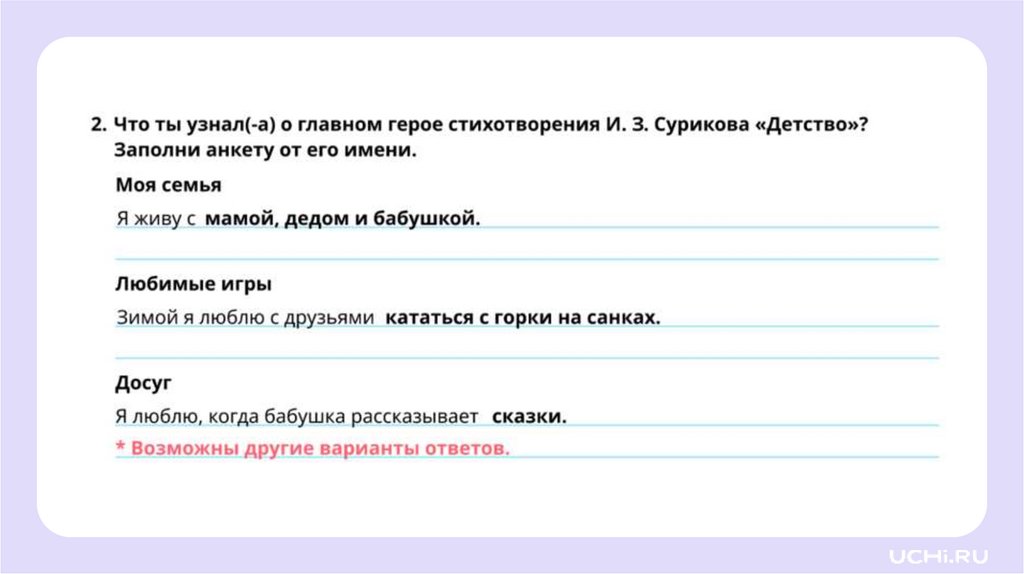 2. Что ты узнал(-а) о главном герое стихотворения И. З. Сурикова «Детство»? Заполни анкету от его имени.

Моя семья

Я живу с мамой, дедом и бабушкой.

Любимые игры

Зимой я люблю с друзьями кататься с горки на санках.

Досуг

Я люблю, когда бабушка рассказывает сказки.

* Возможны другие варианты ответов.

UCHi.RU